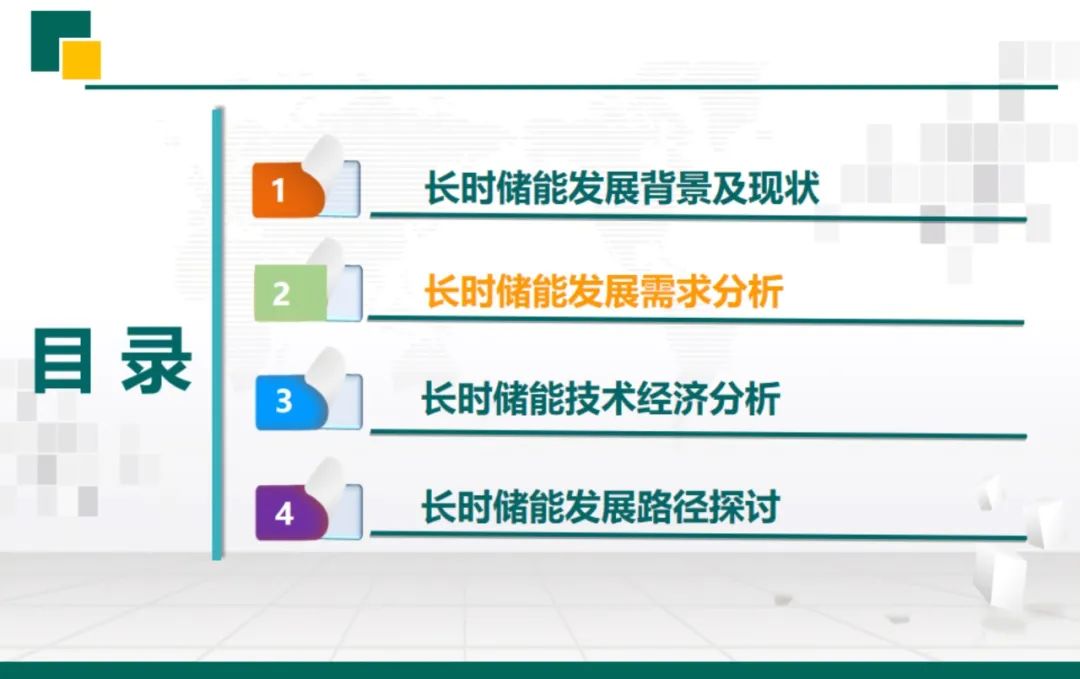 目 录

1 长时储能发展背景及现状

2 长时储能发展需求分析

3 长时储能技术经济分析

4 长时储能发展路径探讨